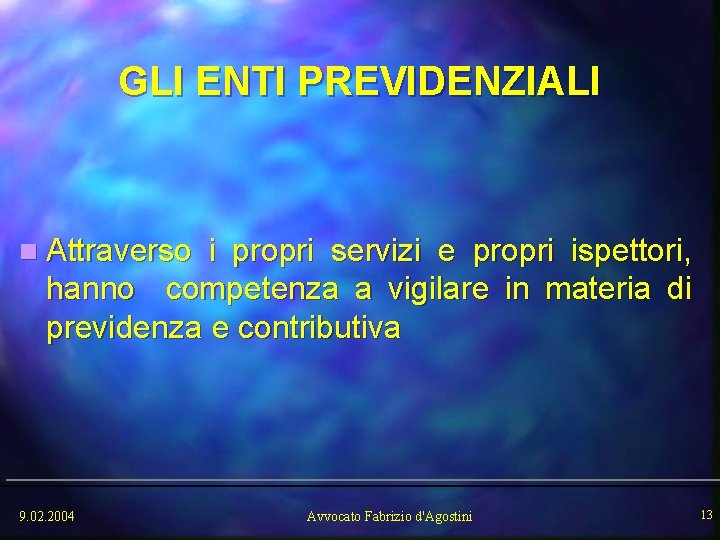 GLI ENTI PREVIDENZIALI

Attraverso i propri servizi e propri ispettori, hanno competenza a vigilare in materia di previdenza e contributiva

9.02.2004

Avvocato Fabrizio d'Agostini

13